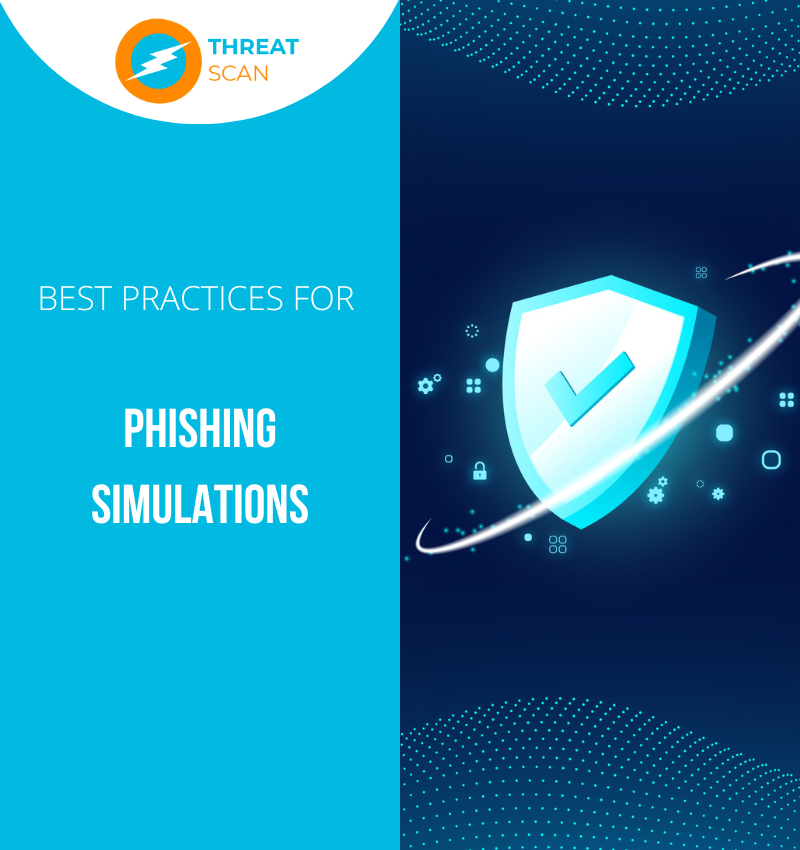 THREAT
SCAN

BEST PRACTICES FOR

PHISHING
SIMULATIONS